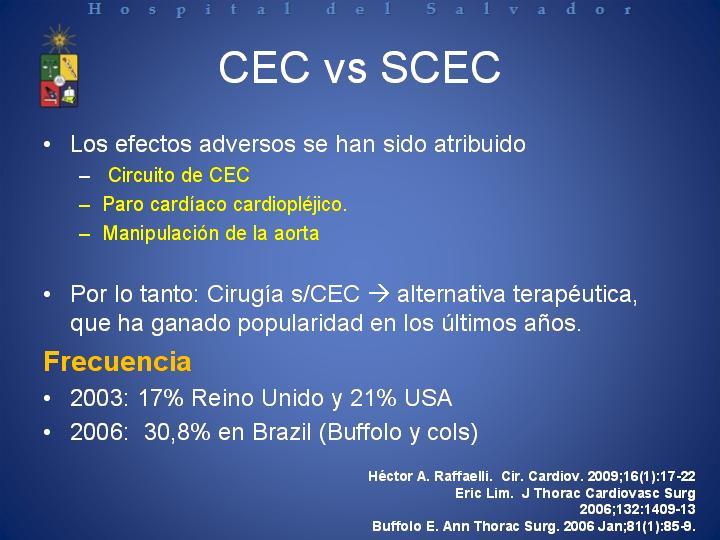 Hospital del Salvador

CEC vs SCEC

• Los efectos adversos se han sido atribuido
– Circuito de CEC
– Paro cardíaco cardiopléjico.
– Manipulación de la aorta

• Por lo tanto: Cirugía s/CEC → alternativa terapéutica, que ha ganado popularidad en los últimos años.

Frecuencia

• 2003: 17% Reino Unido y 21% USA
• 2006: 30,8% en Brazil (Buffolo y cols)

Héctor A. Raffaelli. Cir. Cardiov. 2009;16(1):17-22
Eric Lim. J Thorac Cardiovasc Surg 2006;132:1409-13
Buffolo E. Ann Thorac Surg. 2006 Jan;81(1):85-9.